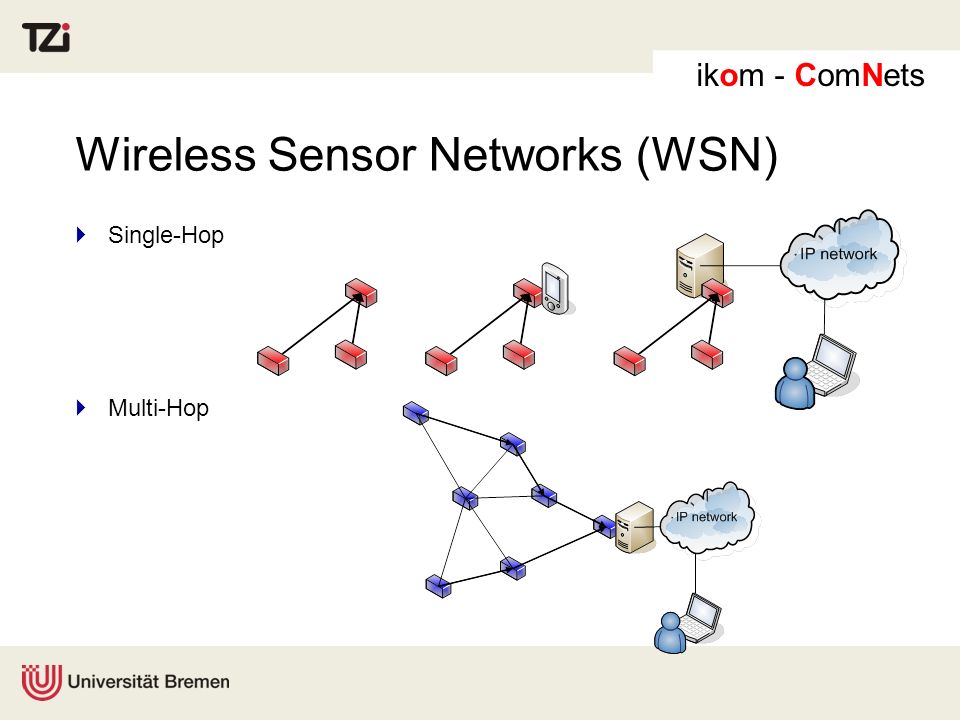 TZi

ikom - ComNets

Wireless Sensor Networks (WSN)

Single-Hop

IP network

Multi-Hop

IP network

Universität Bremen